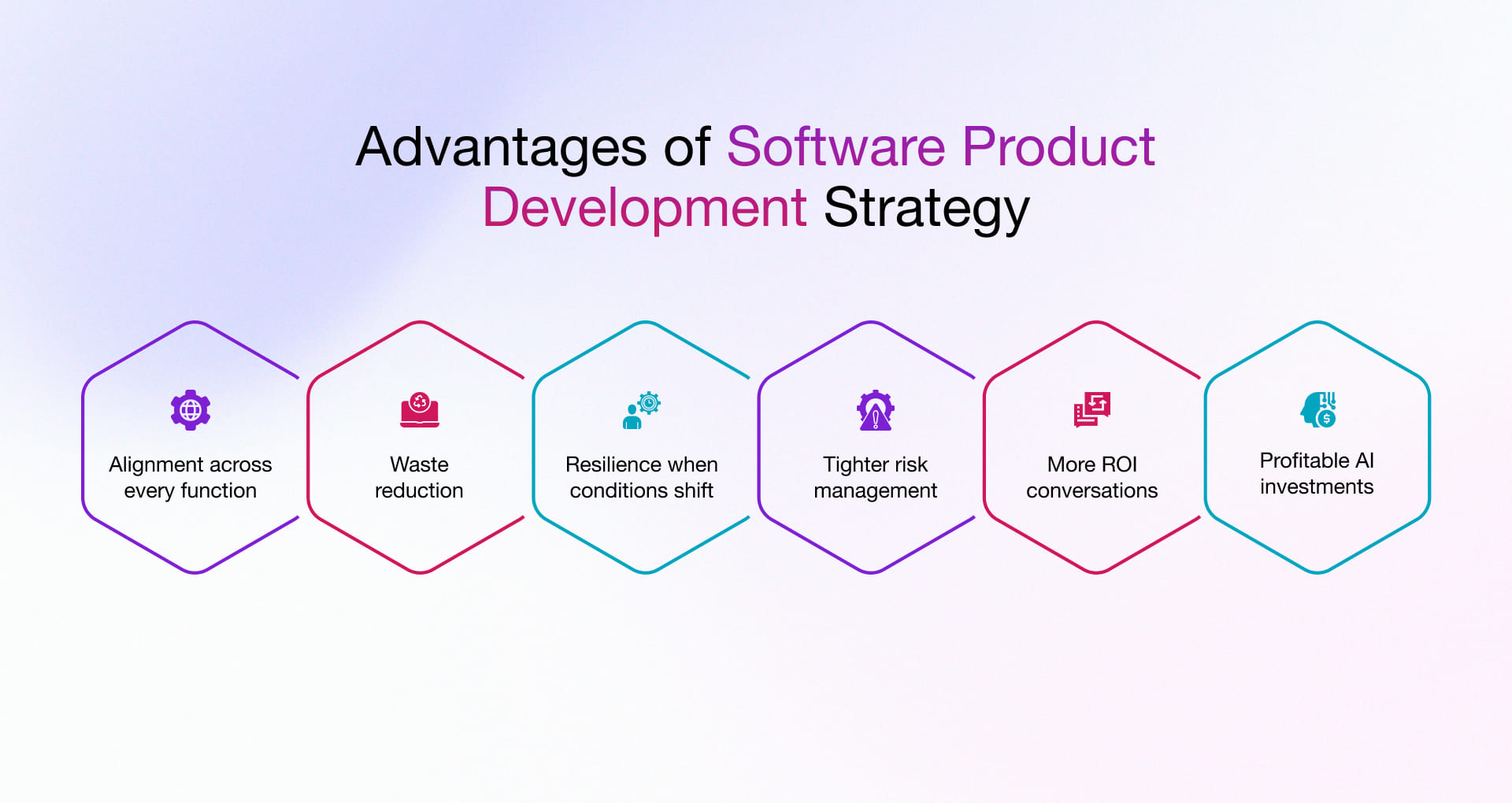 Advantages of Software Product Development Strategy

Alignment across every function

Waste reduction

Resilience when conditions shift

Tighter risk management

More ROI conversations

Profitable AI investments